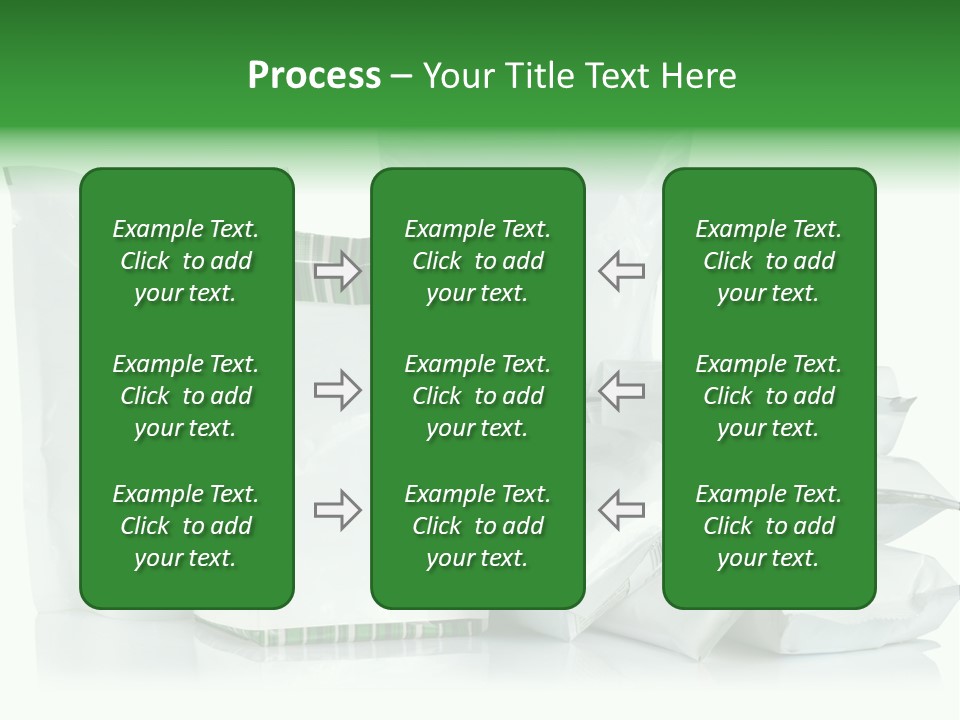 Process – Your Title Text Here

Example Text. Click to add your text.

Example Text. Click to add your text.

Example Text. Click to add your text.

Example Text. Click to add your text.

Example Text. Click to add your text.

Example Text. Click to add your text.

Example Text. Click to add your text.

Example Text. Click to add your text.

Example Text. Click to add your text.